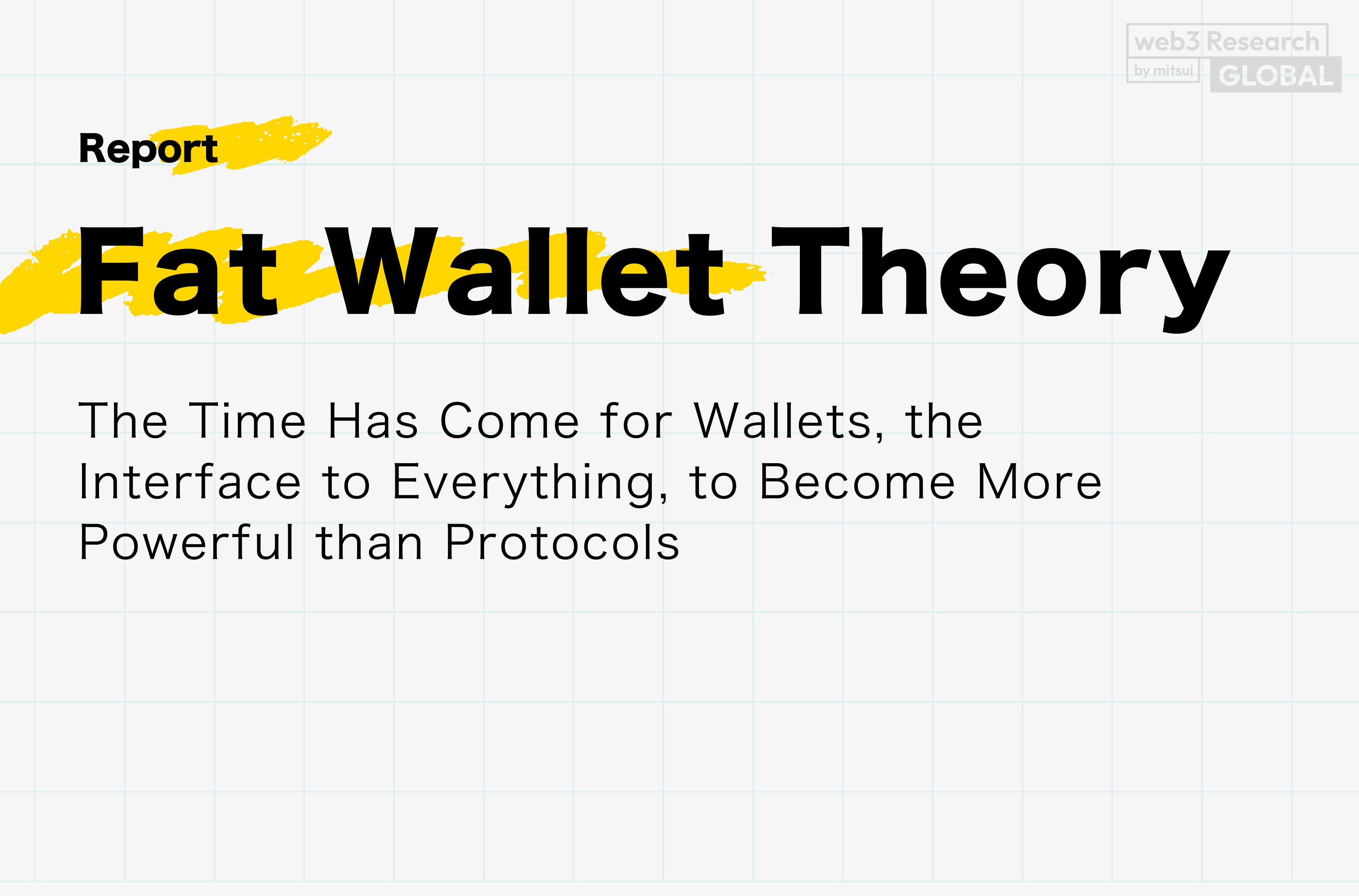 web3 Research
by mitsui GLOBAL

Report

Fat Wallet Theory

The Time Has Come for Wallets, the Interface to Everything, to Become More Powerful than Protocols